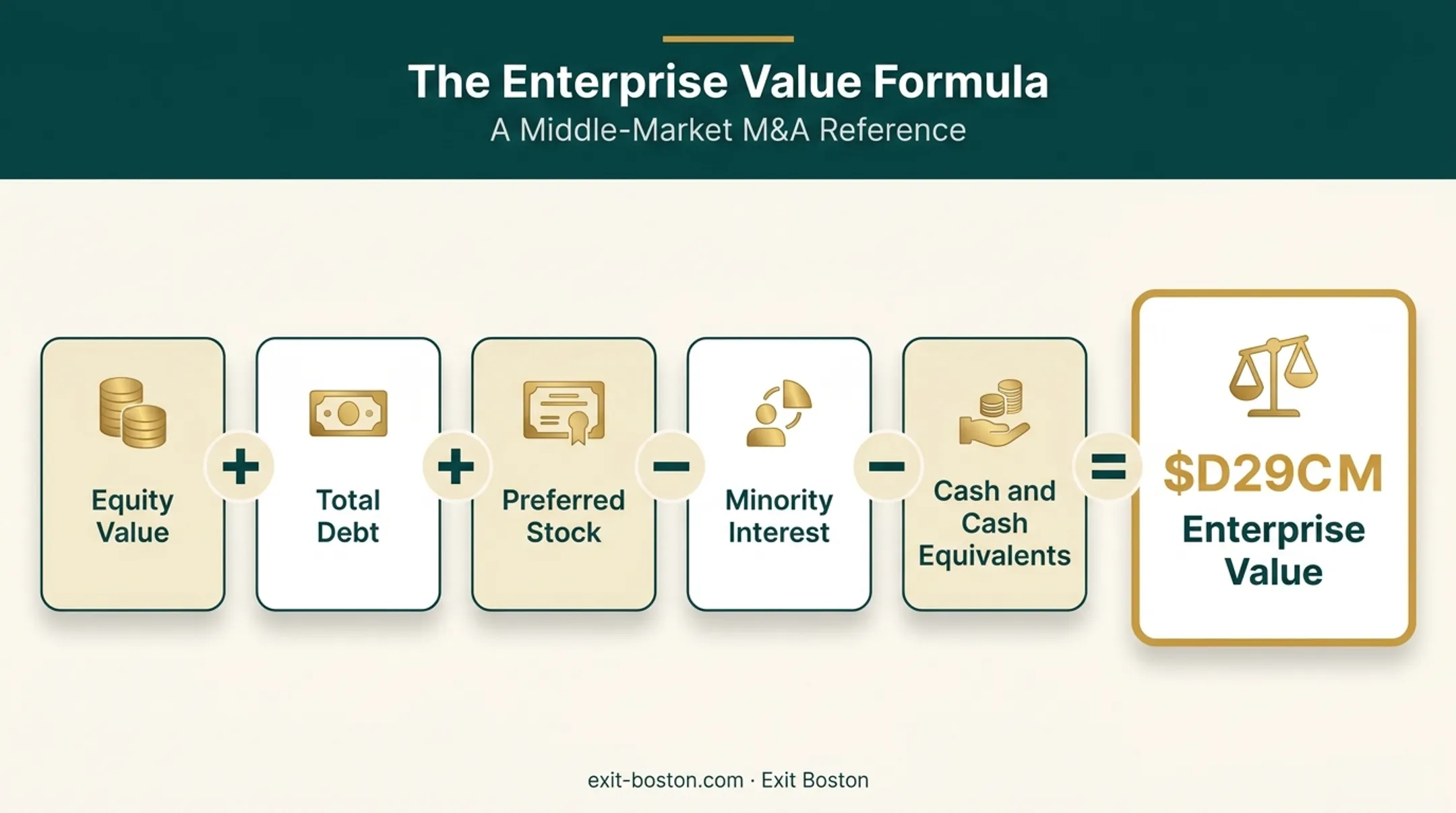 The Enterprise Value Formula

A Middle-Market M&A Reference

Equity Value

+

Total Debt

+

Preferred Stock

−

Minority Interest

−

Cash and Cash Equivalents

=

$D29CM

Enterprise Value

exit-boston.com · Exit Boston